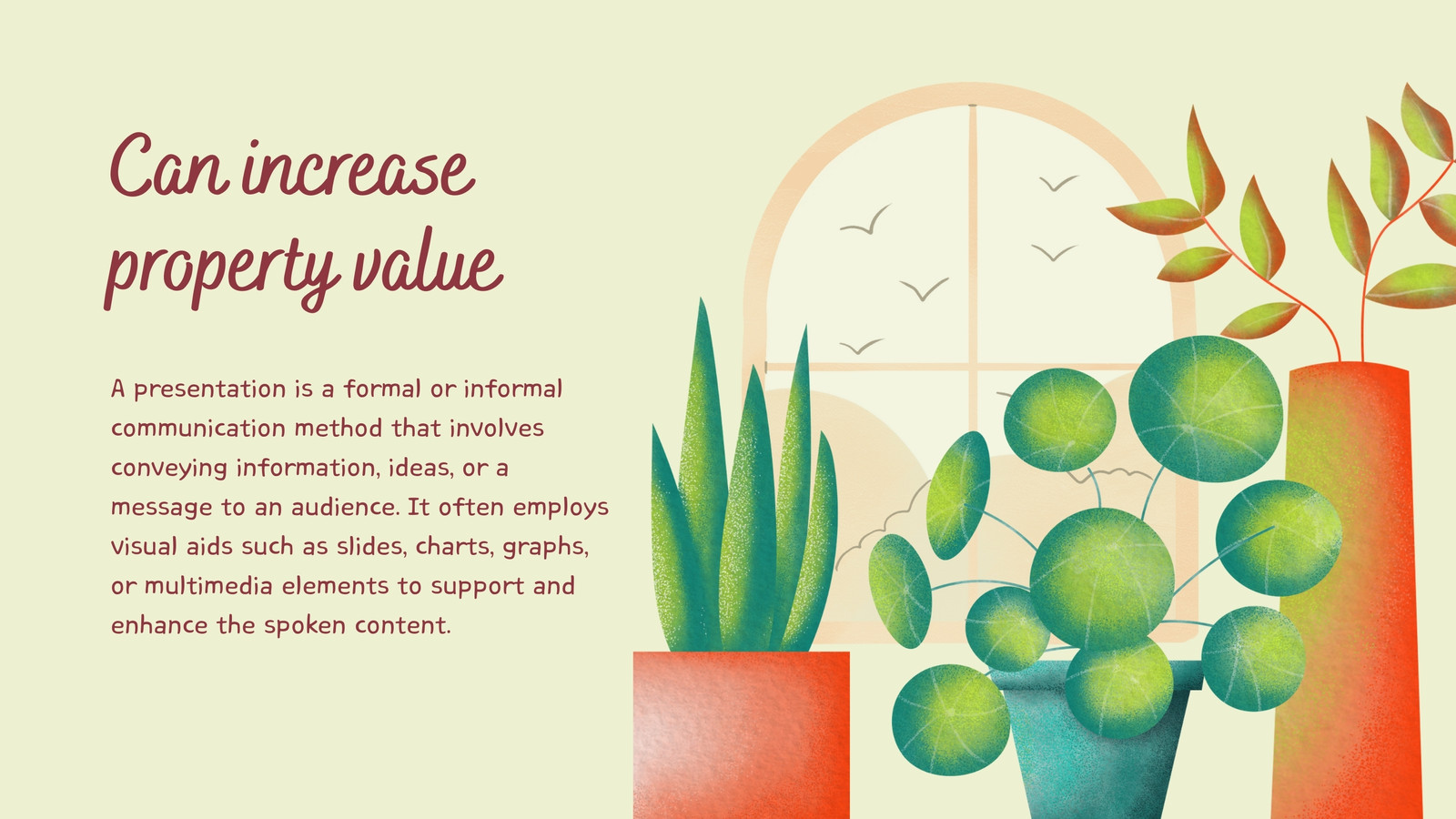 Can increase property value

A presentation is a formal or informal communication method that involves conveying information, ideas, or a message to an audience. It often employs visual aids such as slides, charts, graphs, or multimedia elements to support and enhance the spoken content.